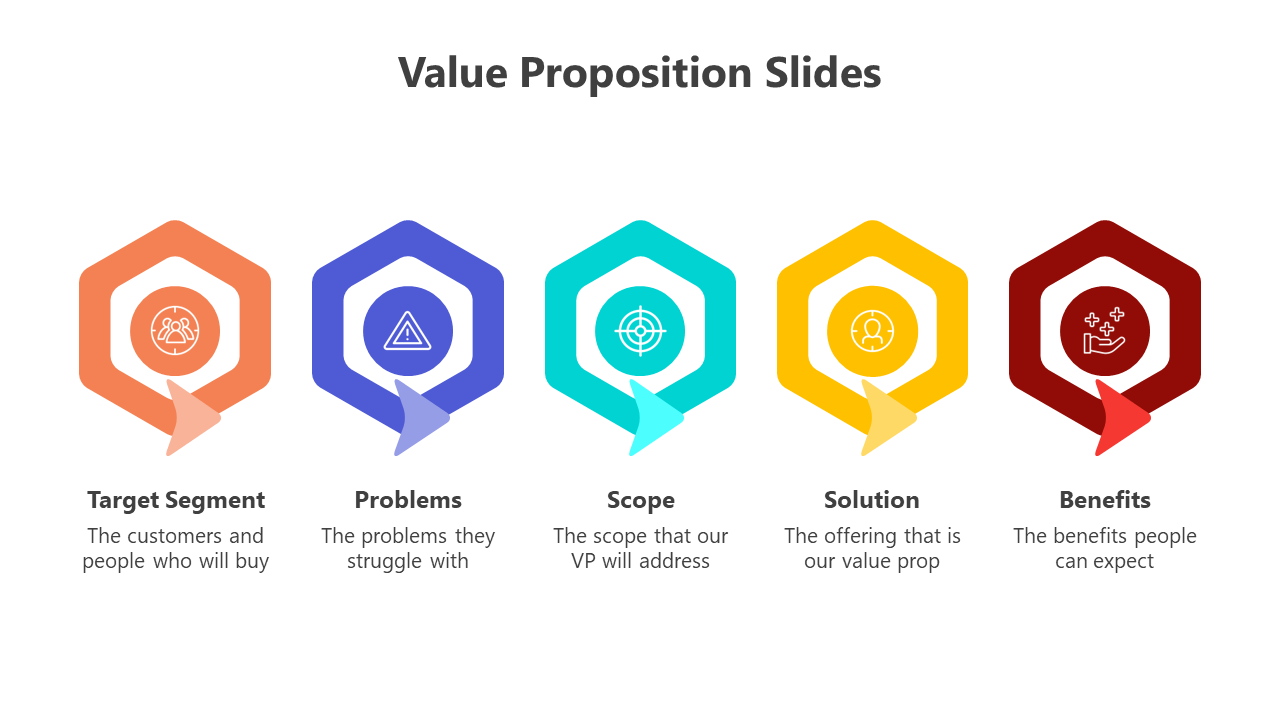 Value Proposition Slides

Target Segment
The customers and people who will buy

Problems
The problems they struggle with

Scope
The scope that our VP will address

Solution
The offering that is our value prop

Benefits
The benefits people can expect